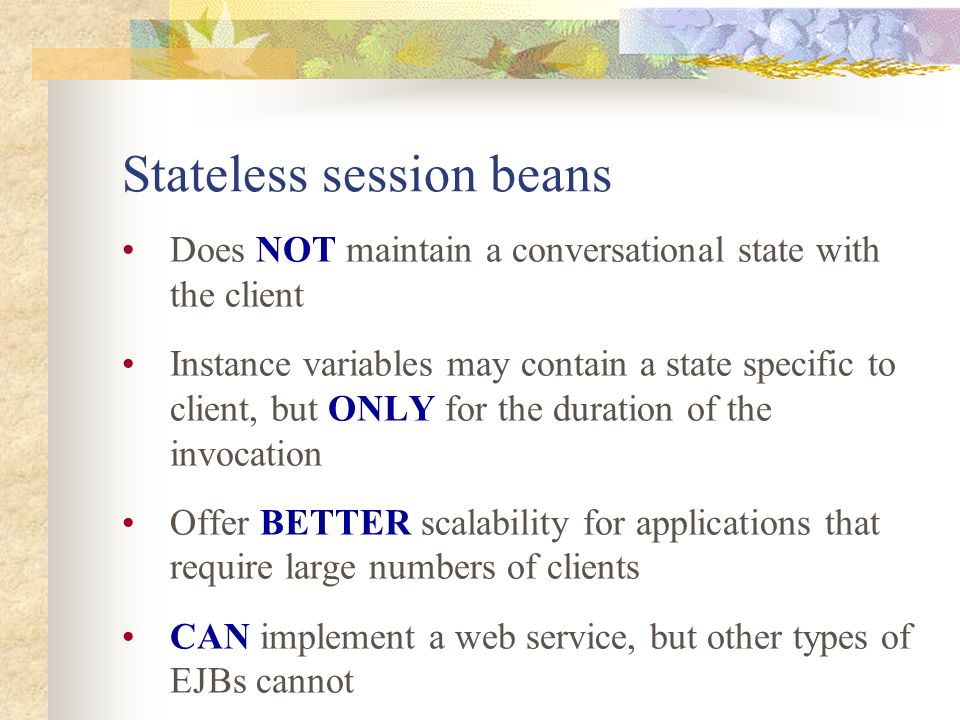 Stateless session beans

• Does NOT maintain a conversational state with the client

• Instance variables may contain a state specific to client, but ONLY for the duration of the invocation

• Offer BETTER scalability for applications that require large numbers of clients

• CAN implement a web service, but other types of EJBs cannot